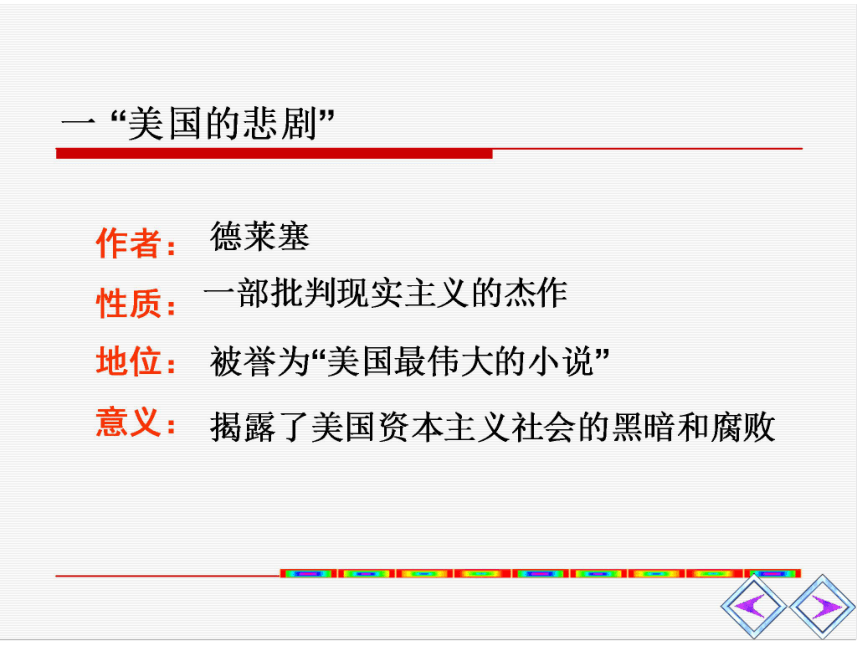 一 “美国的悲剧”

作者： 德莱塞

性质： 一部批判现实主义的杰作

地位： 被誉为“美国最伟大的小说”

意义： 揭露了美国资本主义社会的黑暗和腐败